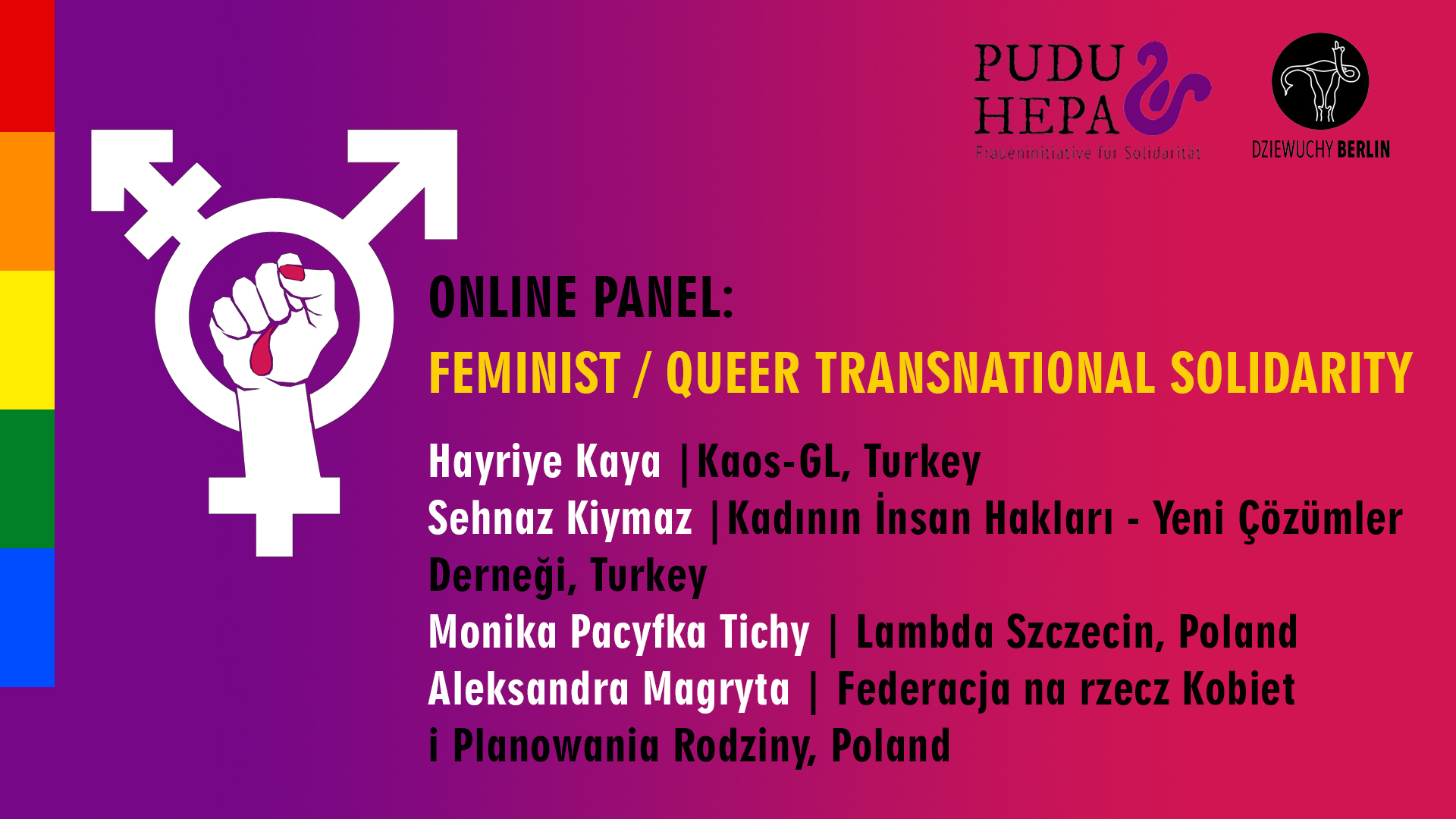 PUDU HEPA
Fraueninitiative für Solidarität

DZIEWUCHY BERLIN

ONLINE PANEL:

FEMINIST / QUEER TRANSNATIONAL SOLIDARITY

Hayriye Kaya |Kaos-GL, Turkey
Sehnaz Kiymaz |Kadının İnsan Hakları - Yeni Çözümler Derneği, Turkey
Monika Pacyfka Tichy | Lambda Szczecin, Poland
Aleksandra Magryta | Federacja na rzecz Kobiet i Planowania Rodziny, Poland